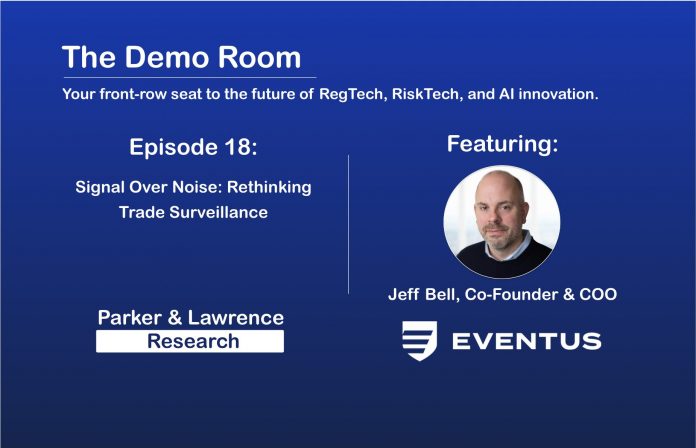 The Demo Room

Your front-row seat to the future of RegTech, RiskTech, and AI innovation.

Episode 18:

Signal Over Noise: Rethinking Trade Surveillance

Parker & Lawrence
Research

Featuring:

Jeff Bell, Co-Founder & COO

EVENTUS